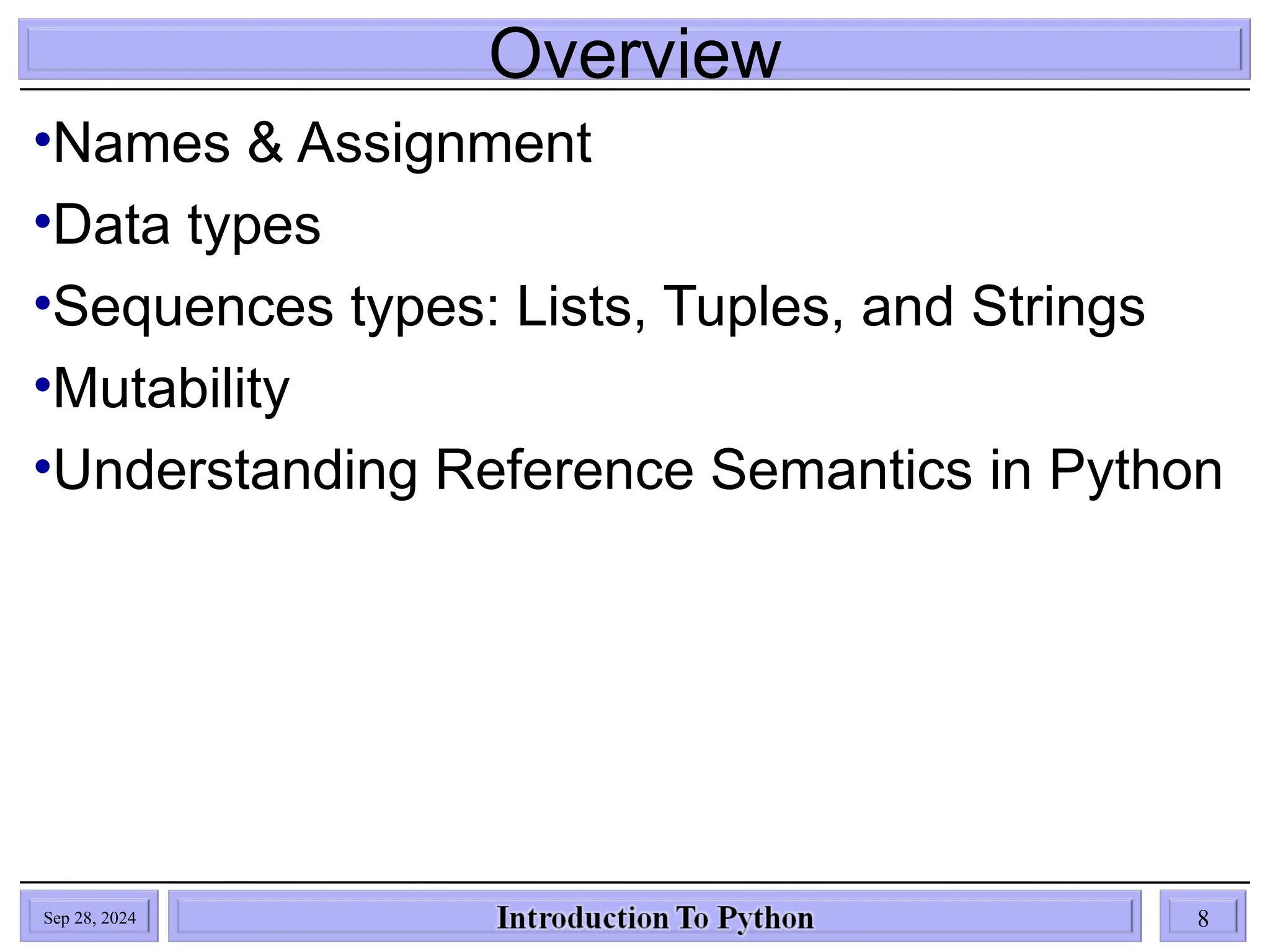 Overview

•Names & Assignment

•Data types

•Sequences types: Lists, Tuples, and Strings

•Mutability

•Understanding Reference Semantics in Python

Sep 28, 2024

Introduction To Python

8